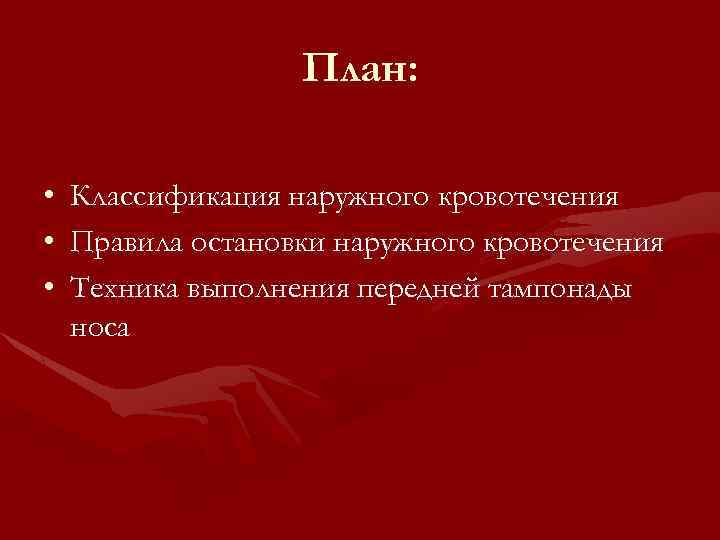 План:

• Классификация наружного кровотечения
• Правила остановки наружного кровотечения
• Техника выполнения передней тампонады носа